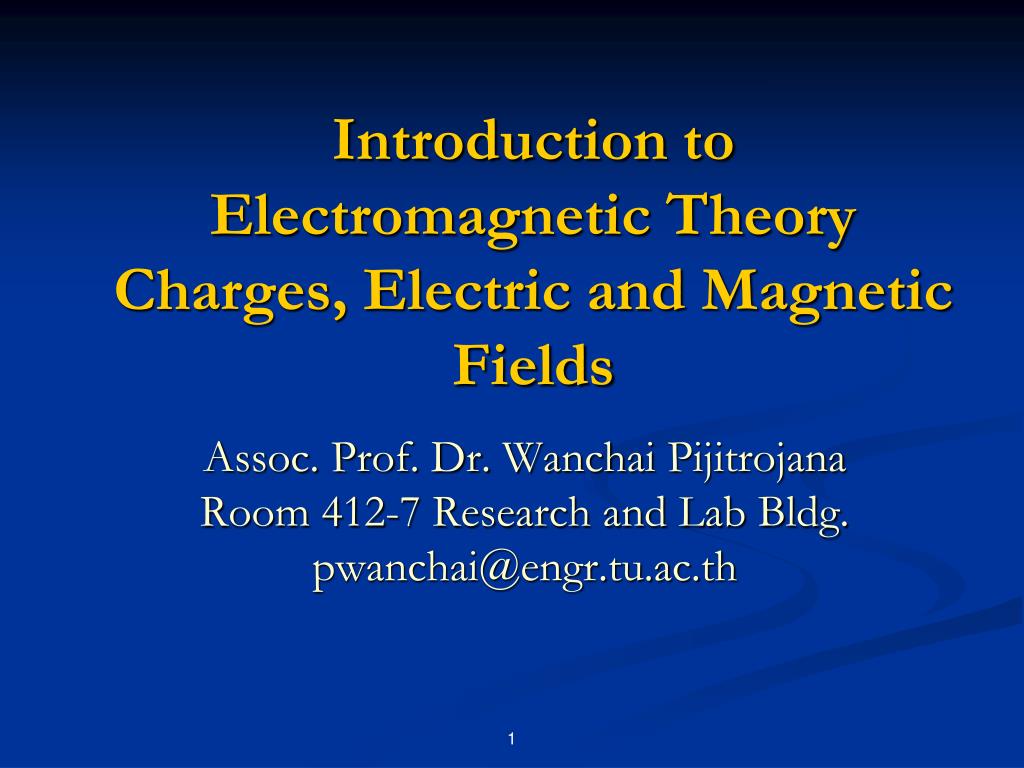 Introduction to Electromagnetic Theory Charges, Electric and Magnetic Fields

Assoc. Prof. Dr. Wanchai Pijitrojana
Room 412-7 Research and Lab Bldg.
pwanchai@engr.tu.ac.th

1